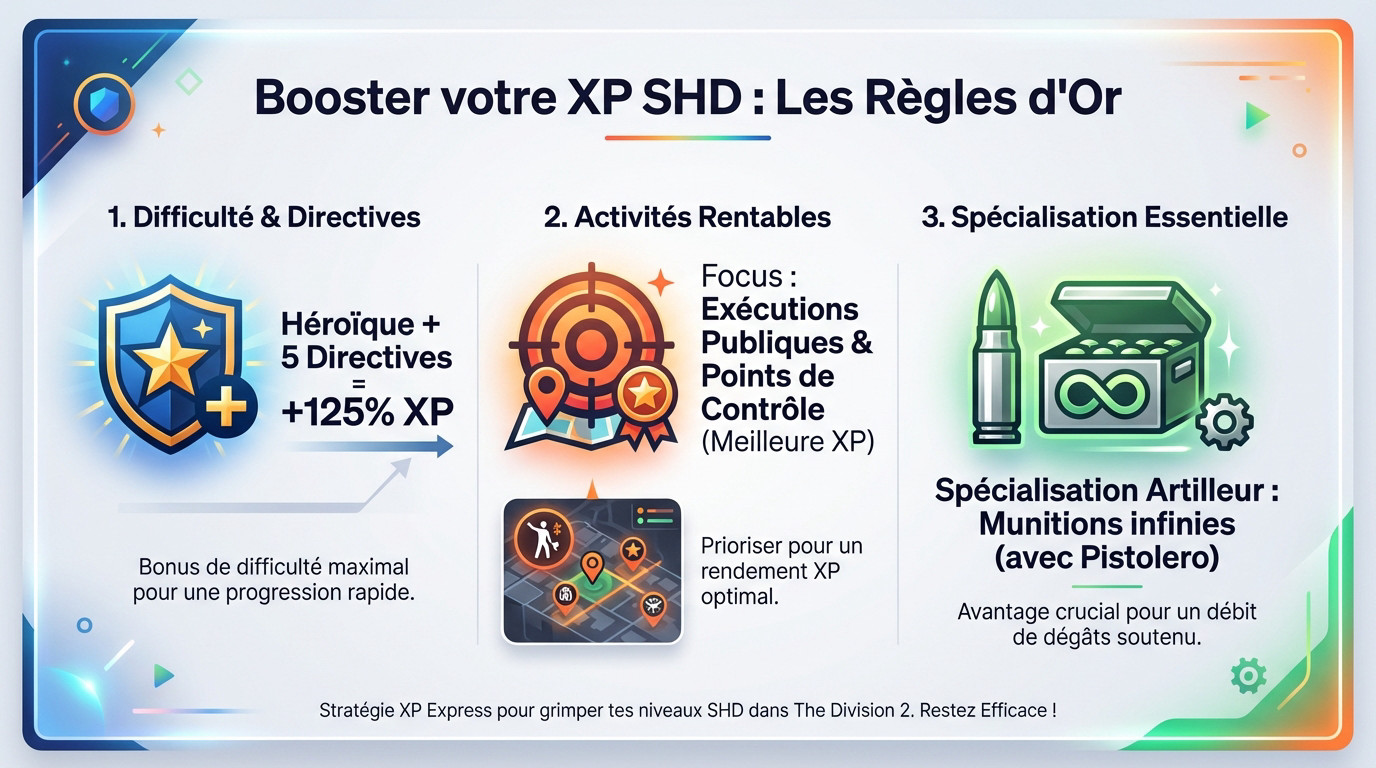 Booster votre XP SHD : Les Règles d'Or

1. Difficulté & Directives

Héroïque + 5 Directives = +125% XP

Bonus de difficulté maximal pour une progression rapide.

2. Activités Rentables

Focus : Exécutions Publiques & Points de Contrôle (Meilleure XP)

Prioriser pour un rendement XP optimal.

3. Spécialisation Essentielle

Spécialisation Artilleur : Munitions infinies (avec Pistolero)

Avantage crucial pour un débit de dégâts soutenu.

Stratégie XP Express pour grimper tes niveaux SHD dans The Division 2. Restez Efficace !